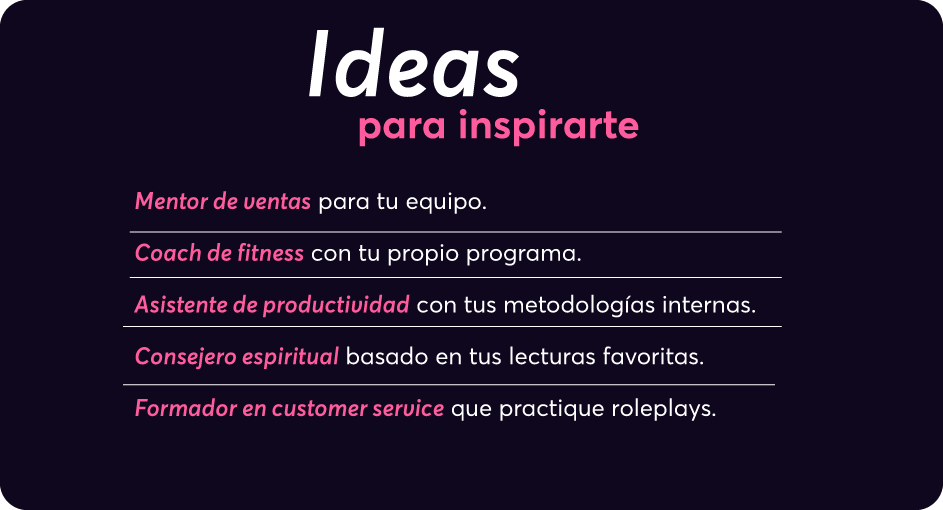 Ideas
para inspirarte

Mentor de ventas para tu equipo.

Coach de fitness con tu propio programa.

Asistente de productividad con tus metodologías internas.

Consejero espiritual basado en tus lecturas favoritas.

Formador en customer service que practique roleplays.